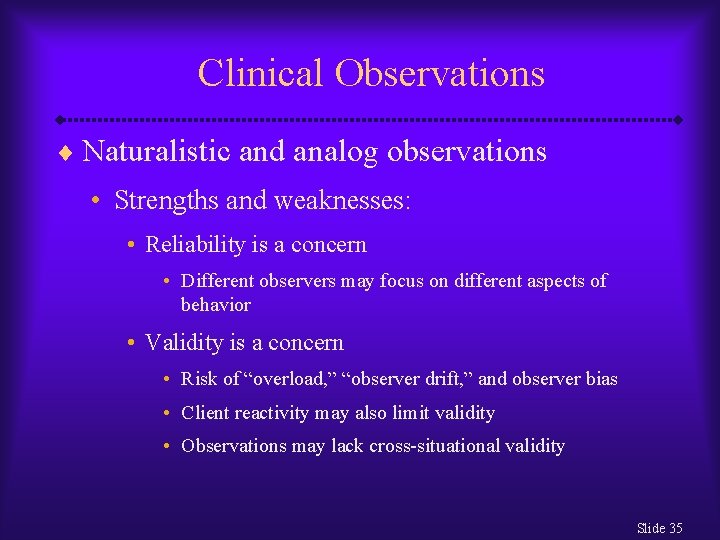 Clinical Observations

♦ Naturalistic and analog observations

• Strengths and weaknesses:

• Reliability is a concern

• Different observers may focus on different aspects of behavior

• Validity is a concern

• Risk of “overload,” “observer drift,” and observer bias

• Client reactivity may also limit validity

• Observations may lack cross-situational validity

Slide 35